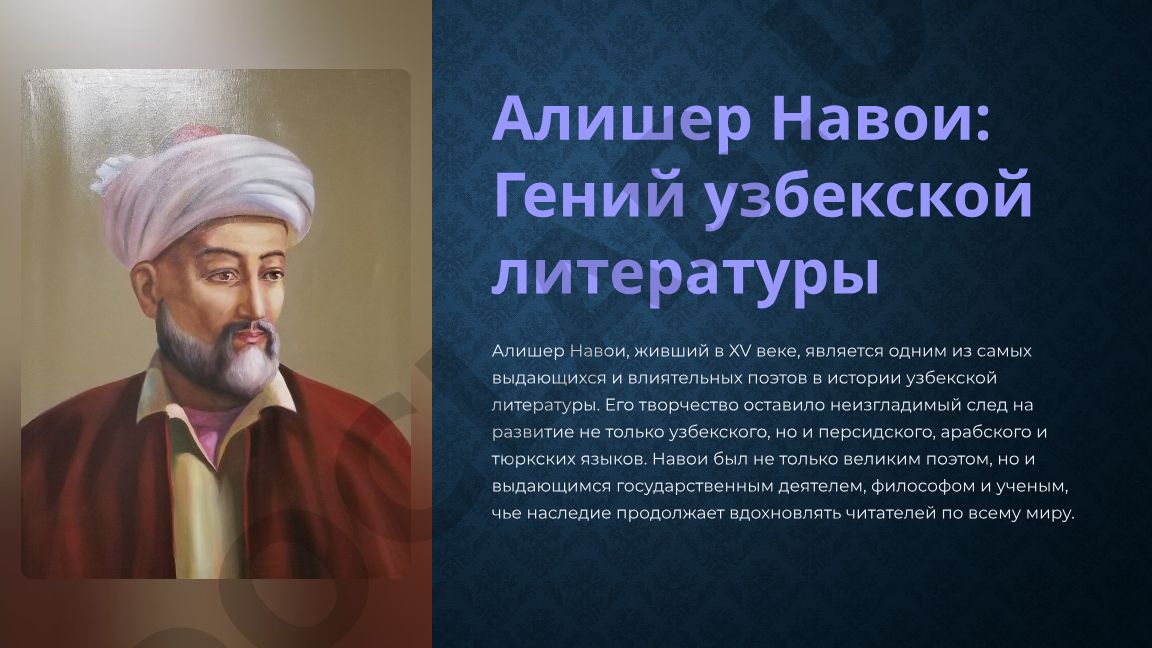 Алишер Навои: Гений узбекской литературы

Алишер Навои, живший в XV веке, является одним из самых выдающихся и влиятельных поэтов в истории узбекской литературы. Его творчество оставило неизгладимый след на развитие не только узбекского, но и персидского, арабского и тюркских языков. Навои был не только великим поэтом, но и выдающимся государственным деятелем, философом и ученым, чье наследие продолжает вдохновлять читателей по всему миру.